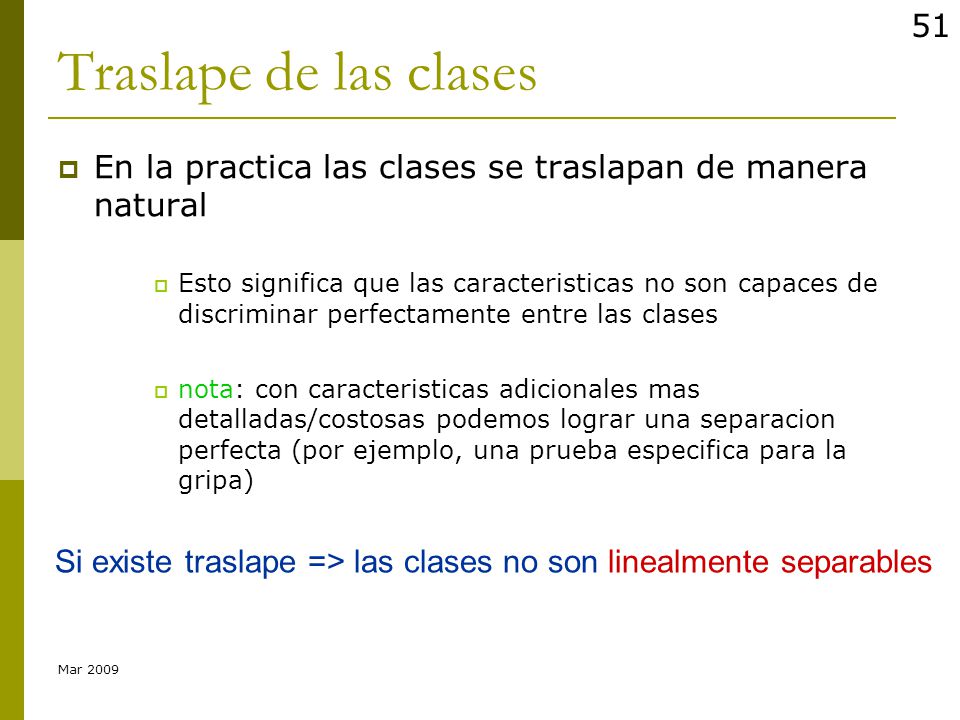 51

Traslape de las clases

En la practica las clases se traslapan de manera natural

Esto significa que las caracteristicas no son capaces de discriminar perfectamente entre las clases

nota: con caracteristicas adicionales mas detalladas/costosas podemos lograr una separacion perfecta (por ejemplo, una prueba especifica para la gripa)

Si existe traslape => las clases no son linealmente separables

Mar 2009